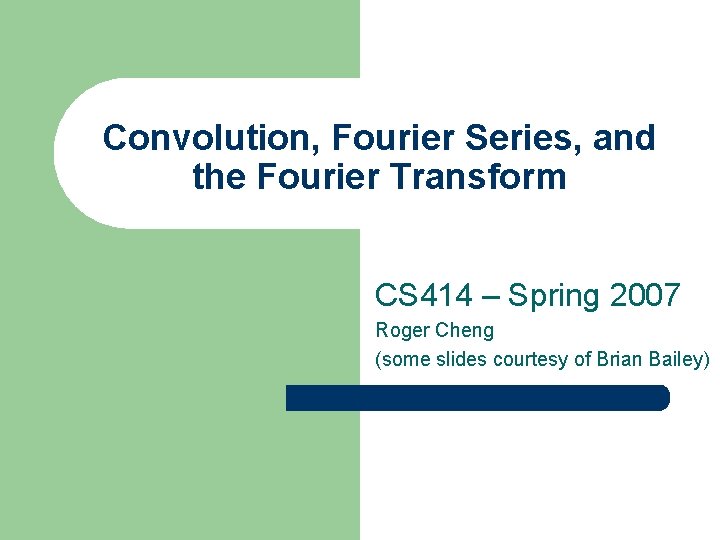 Convolution, Fourier Series, and the Fourier Transform

CS414 – Spring 2007

Roger Cheng

(some slides courtesy of Brian Bailey)